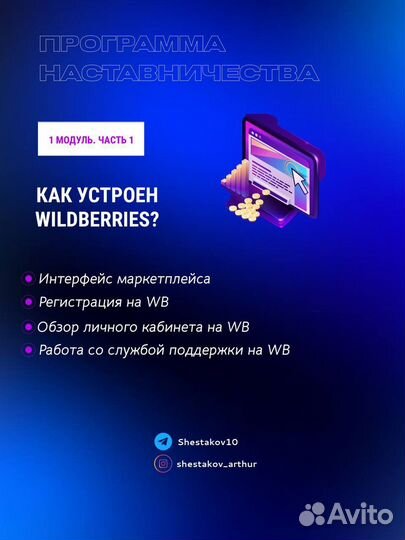 ПРОГРАММА НАСТАВНИЧЕСТВА

1 МОДУЛЬ. ЧАСТЬ 1

КАК УСТРОЕН WILDBERRIES?

Интерфейс маркетплейса

Регистрация на WB

Обзор личного кабинета на WB

Работа со службой поддержки на WB

Shestakov10

shestakov_arthur

Avito